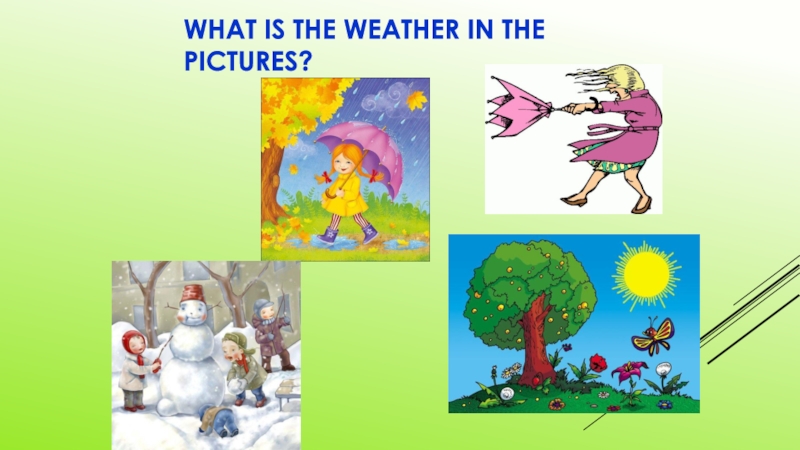 WHAT IS THE WEATHER IN THE PICTURES?